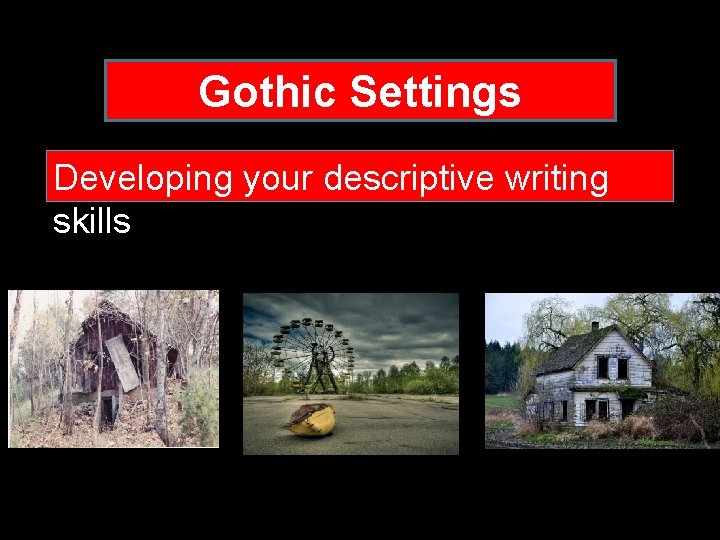 Gothic Settings

Developing your descriptive writing skills